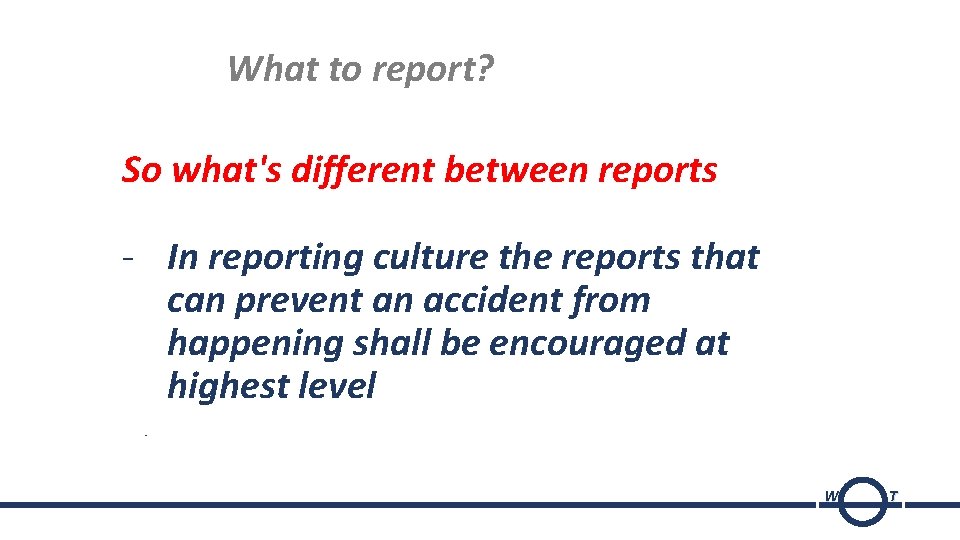 What to report?

So what's different between reports

- In reporting culture the reports that can prevent an accident from happening shall be encouraged at highest level

W T